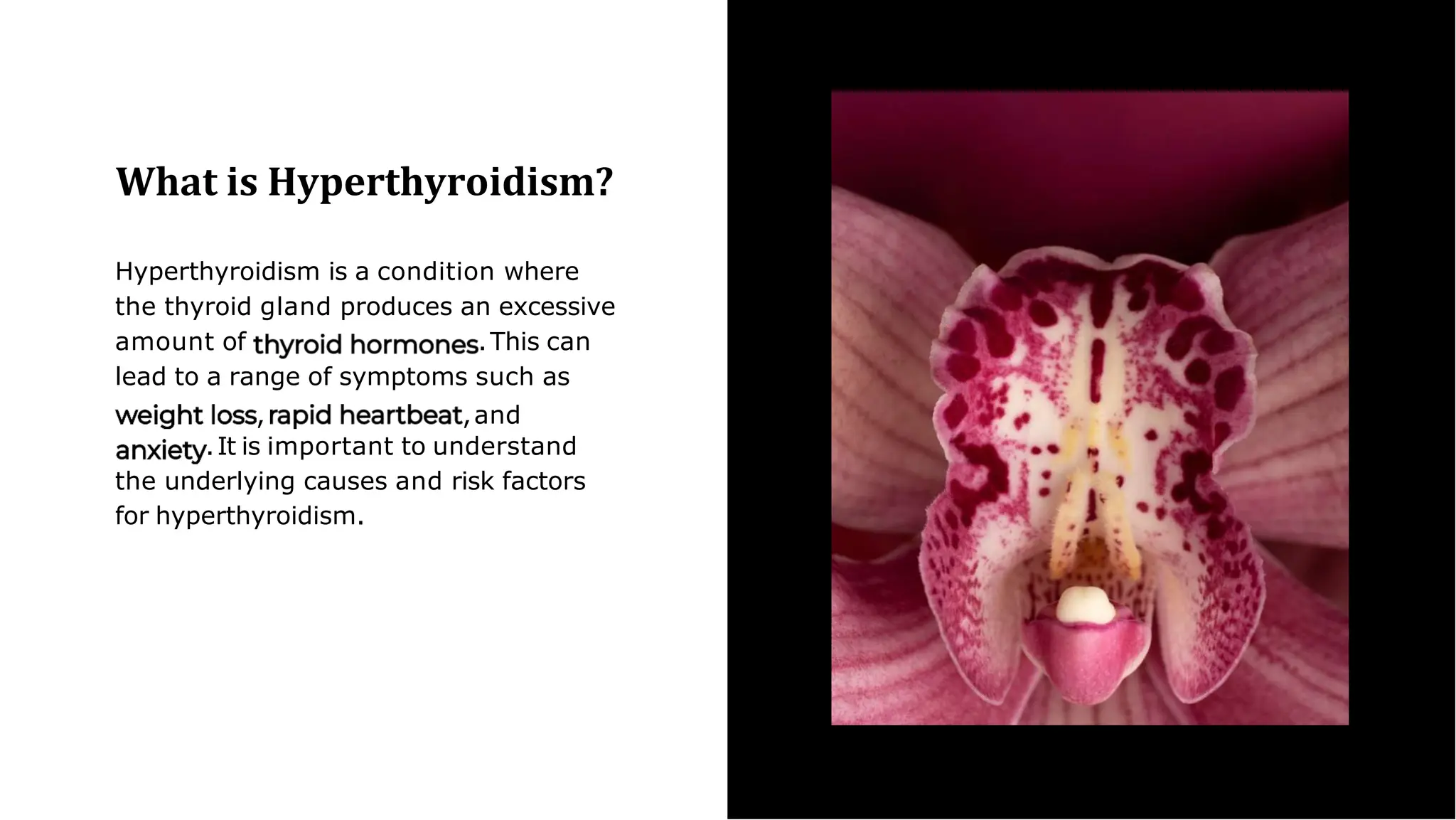 What is Hyperthyroidism?

Hyperthyroidism is a condition where the thyroid gland produces an excessive amount of thyroid hormones. This can lead to a range of symptoms such as weight loss, rapid heartbeat, and anxiety. It is important to understand the underlying causes and risk factors for hyperthyroidism.